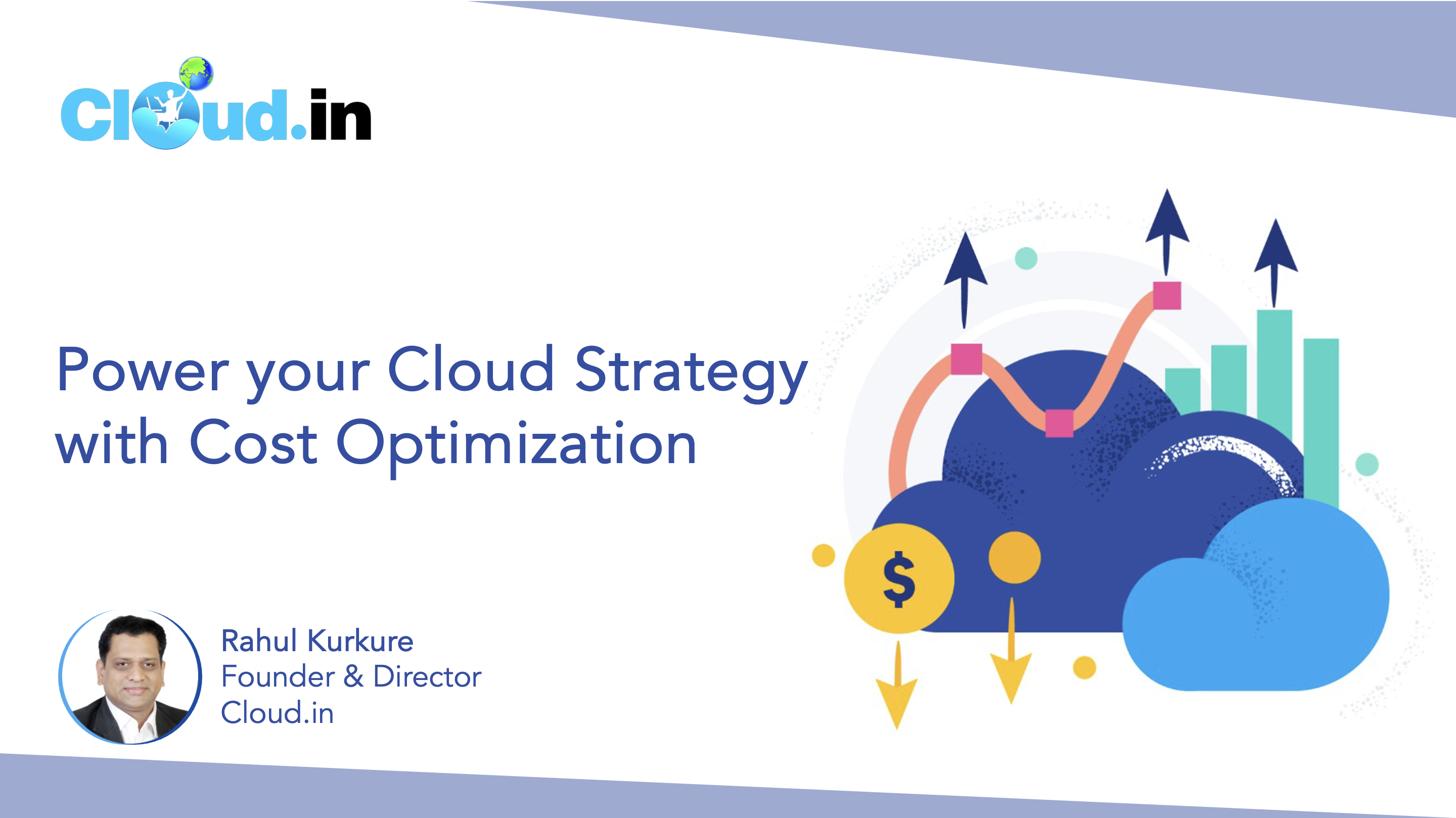 Cloud.in

Power your Cloud Strategy with Cost Optimization

Rahul Kurkure
Founder & Director
Cloud.in

$